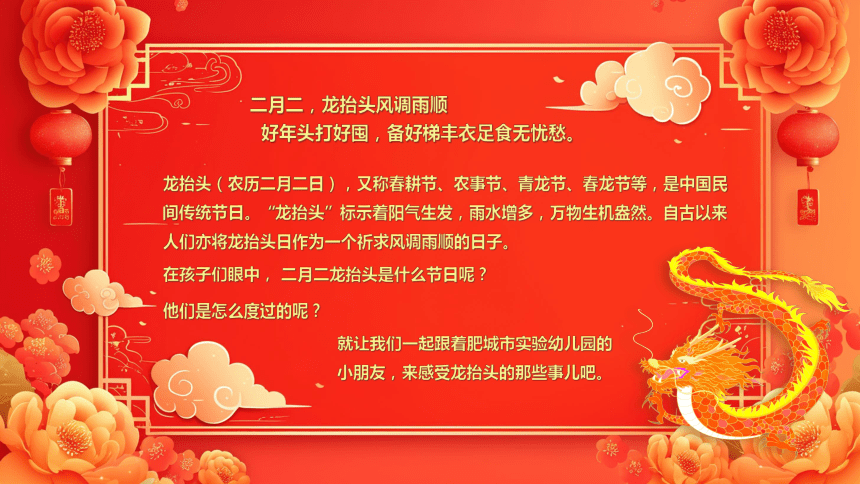 二月二，龙抬头风调雨顺
好年头打好囤，备好梯丰衣足食无忧愁。

龙抬头（农历二月二日），又称春耕节、农事节、青龙节、春龙节等，是中国民间传统节日。“龙抬头”标示着阳气生发，雨水增多，万物生机盎然。自古以来人们亦将龙抬头日作为一个祈求风调雨顺的日子。

在孩子们眼中，二月二龙抬头是什么节日呢？

他们是怎么度过的呢？

就让我们一起跟着肥城市实验幼儿园的小朋友，来感受龙抬头的那些事儿吧。